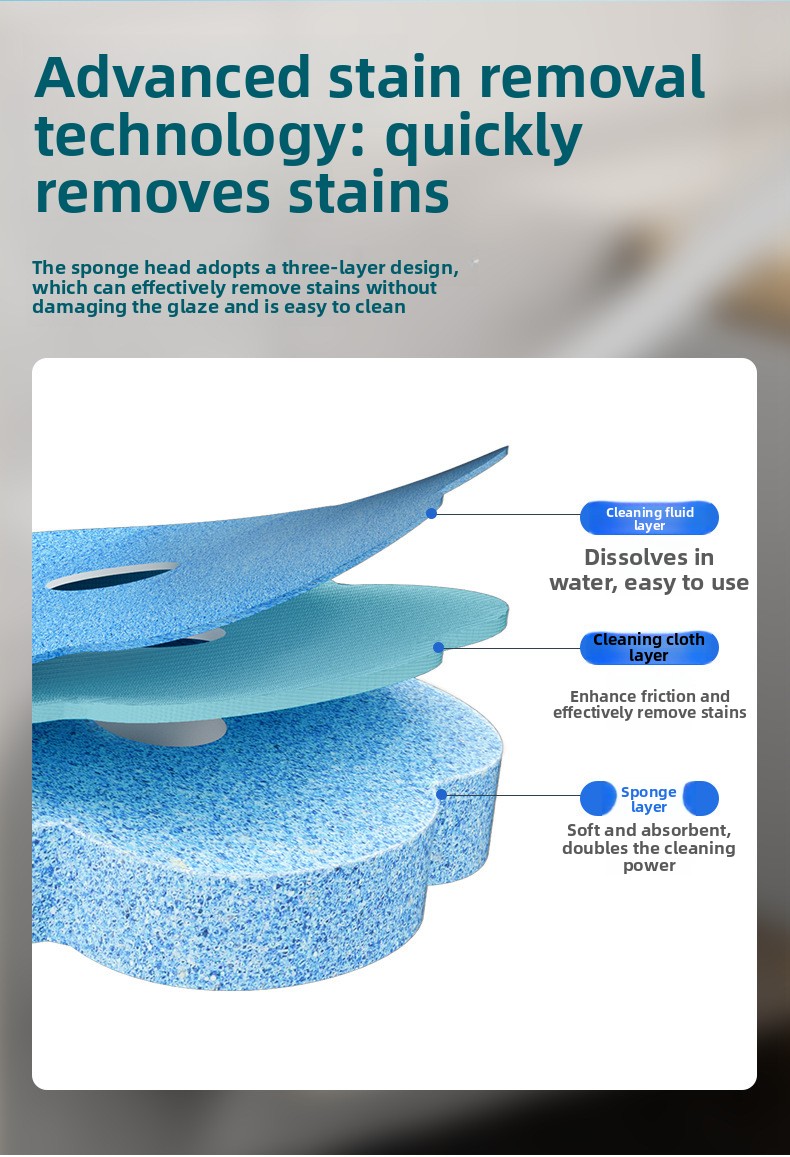 Advanced stain removal technology: quickly removes stains

The sponge head adopts a three-layer design, which can effectively remove stains without damaging the glaze and is easy to clean

Cleaning fluid layer

Dissolves in water, easy to use

Cleaning cloth layer

Enhance friction and effectively remove stains

Sponge layer

Soft and absorbent, doubles the cleaning power